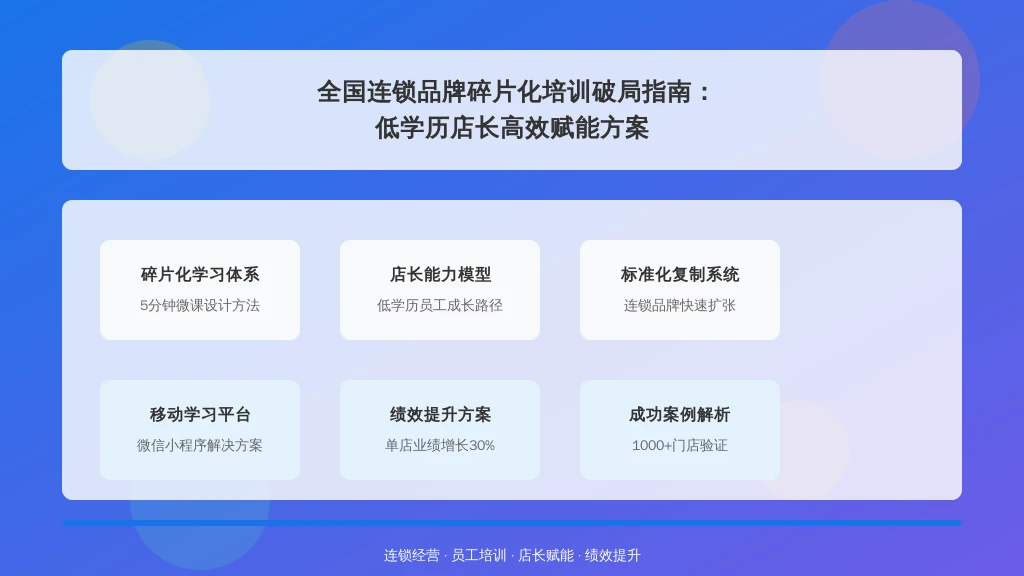 全国连锁品牌碎片化培训破局指南：
低学历店长高效赋能方案

碎片化学习体系
5分钟微课设计方法

店长能力模型
低学历员工成长路径

标准化复制系统
连锁品牌快速扩张

移动学习平台
微信小程序解决方案

绩效提升方案
单店业绩增长30%

成功案例解析
1000+门店验证

连锁经营 · 员工培训 · 店长赋能 · 绩效提升